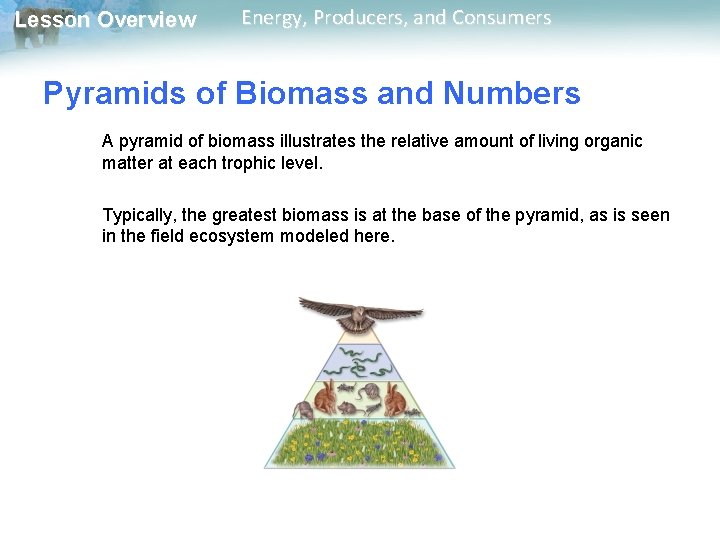 Lesson Overview

Energy, Producers, and Consumers

Pyramids of Biomass and Numbers

A pyramid of biomass illustrates the relative amount of living organic matter at each trophic level.

Typically, the greatest biomass is at the base of the pyramid, as is seen in the field ecosystem modeled here.